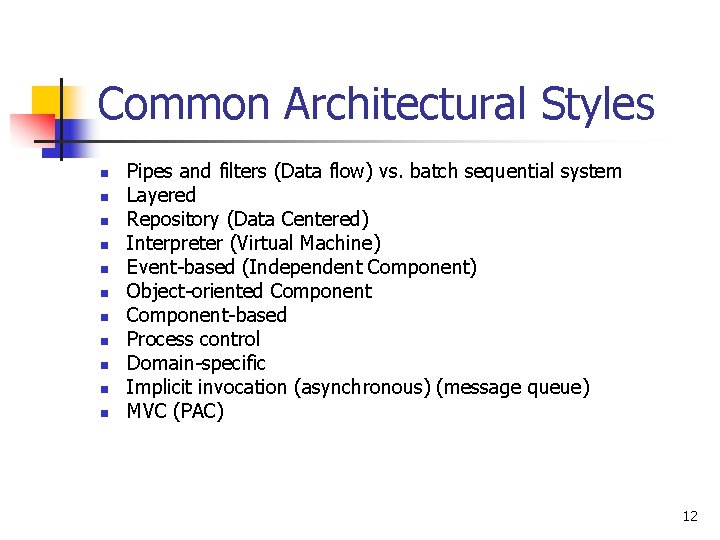 Common Architectural Styles

- Pipes and filters (Data flow) vs. batch sequential system
- Layered
- Repository (Data Centered)
- Interpreter (Virtual Machine)
- Event-based (Independent Component)
- Object-oriented Component
- Component-based
- Process control
- Domain-specific
- Implicit invocation (asynchronous) (message queue)
- MVC (PAC)

12